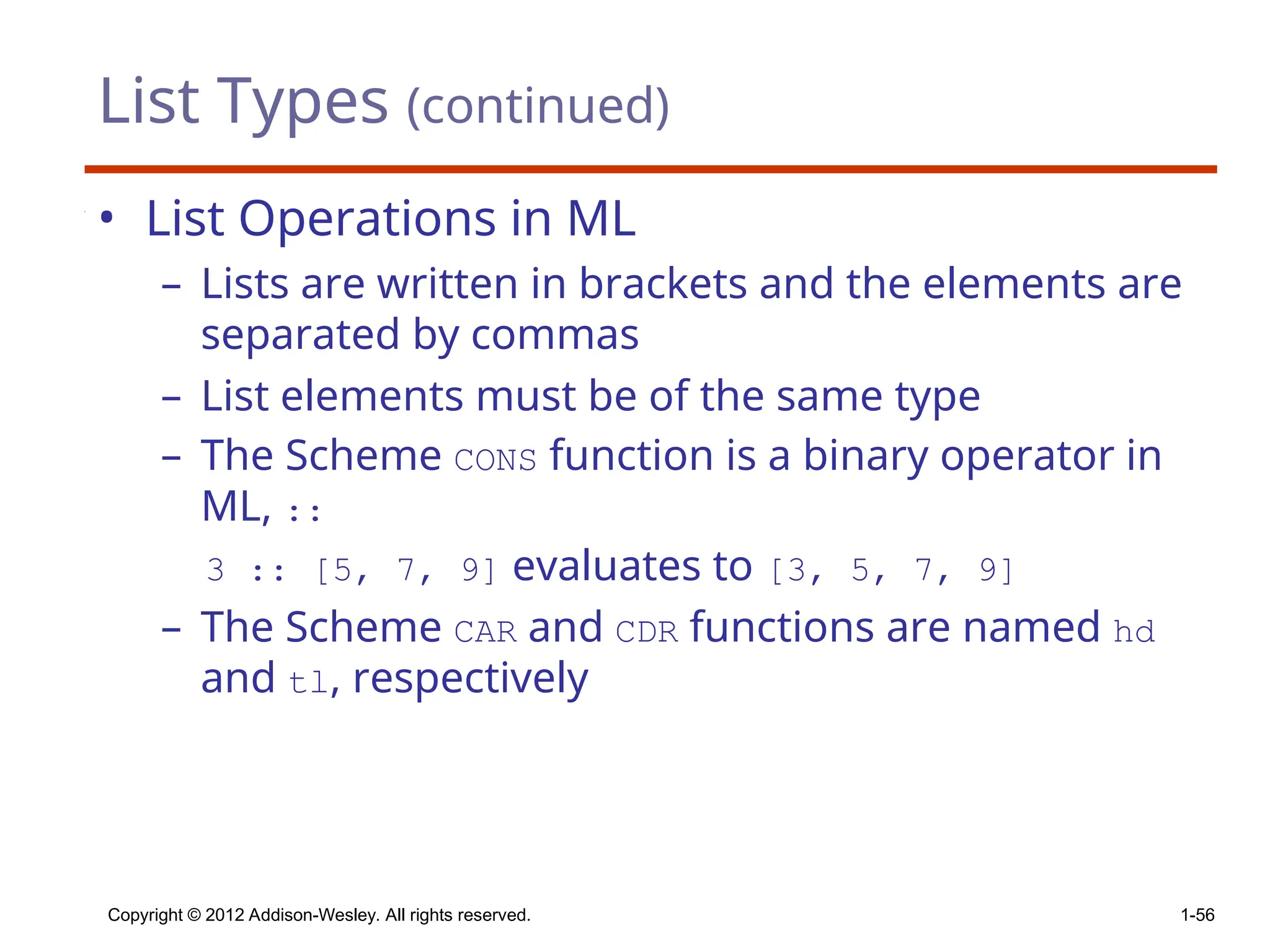 List Types (continued)

• List Operations in ML

– Lists are written in brackets and the elements are separated by commas

– List elements must be of the same type

– The Scheme CONS function is a binary operator in ML, ::

3 :: [5, 7, 9] evaluates to [3, 5, 7, 9]

– The Scheme CAR and CDR functions are named hd and tl, respectively

Copyright © 2012 Addison-Wesley. All rights reserved.

1-56